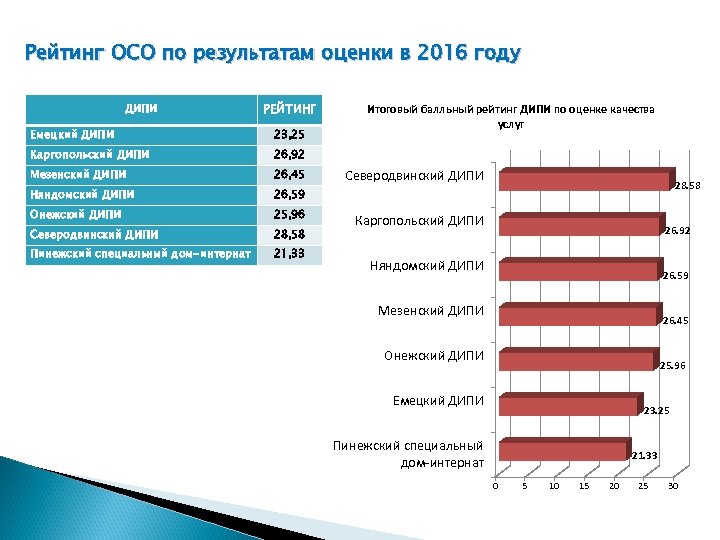 Рейтинг ОСО по результатам оценки в 2016 году

| ДИПИ | РЕЙТИНГ |
|---|---|
| Емецкий ДИПИ | 23,25 |
| Каргопольский ДИПИ | 26,92 |
| Мезенский ДИПИ | 26,45 |
| Няндомский ДИПИ | 26,59 |
| Онежский ДИПИ | 25,96 |
| Северодвинский ДИПИ | 28,58 |
| Пинежский специальный дом-интернат | 21,33 |

Итоговый балльный рейтинг ДИПИ по оценке качества услуг

Северодвинский ДИПИ 28.58
Каргопольский ДИПИ 26.92
Няндомский ДИПИ 26.59
Мезенский ДИПИ 26.45
Онежский ДИПИ 25.96
Емецкий ДИПИ 23.25
Пинежский специальный дом-интернат 21.33

0 5 10 15 20 25 30